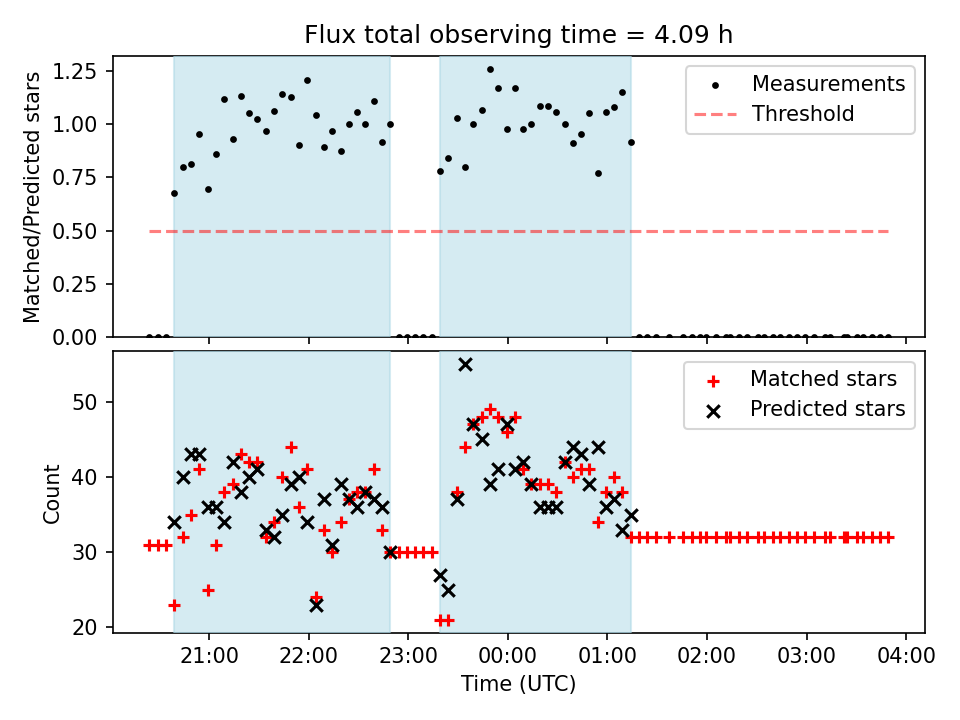 Flux total observing time = 4.09 h

Matched/Predicted stars

1.25
1.00
0.75
0.50
0.25
0.00

Measurements
Threshold

Count

50
40
30
20

Matched stars
Predicted stars

21:00
22:00
23:00
00:00
01:00
02:00
03:00
04:00

Time (UTC)